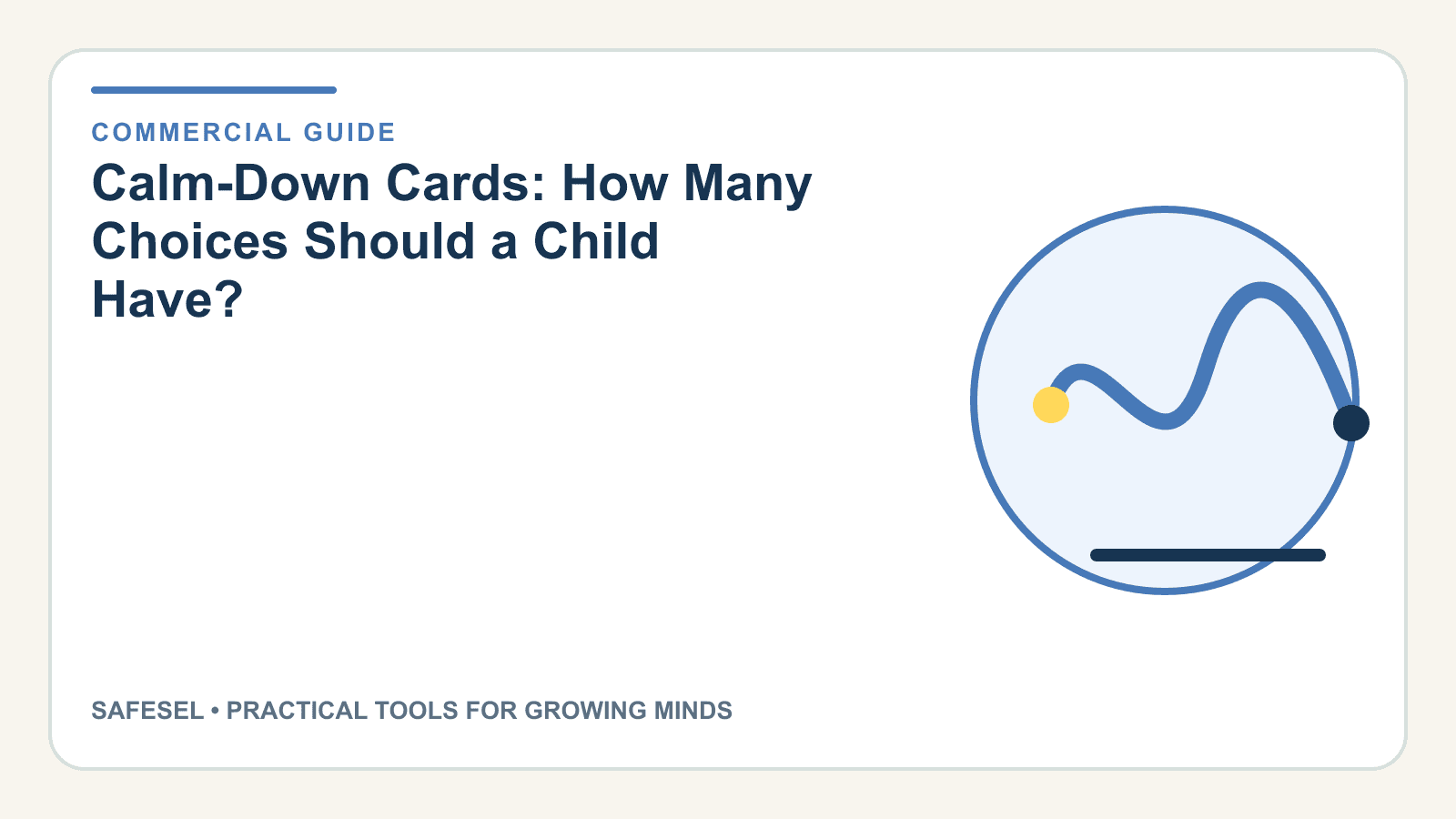 COMMERCIAL GUIDE

Calm-Down Cards: How Many Choices Should a Child Have?

SAFESEL • PRACTICAL TOOLS FOR GROWING MINDS